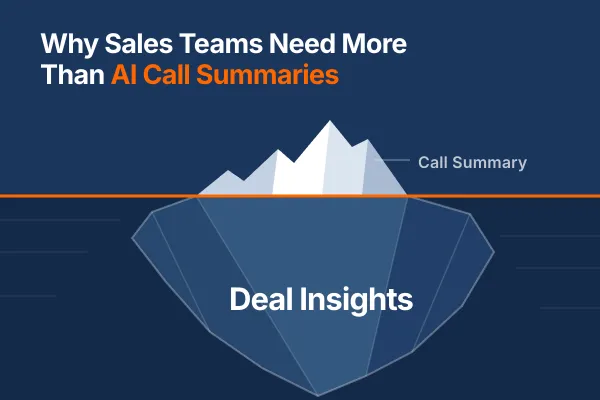 Why Sales Teams Need More Than AI Call Summaries

Call Summary

Deal Insights